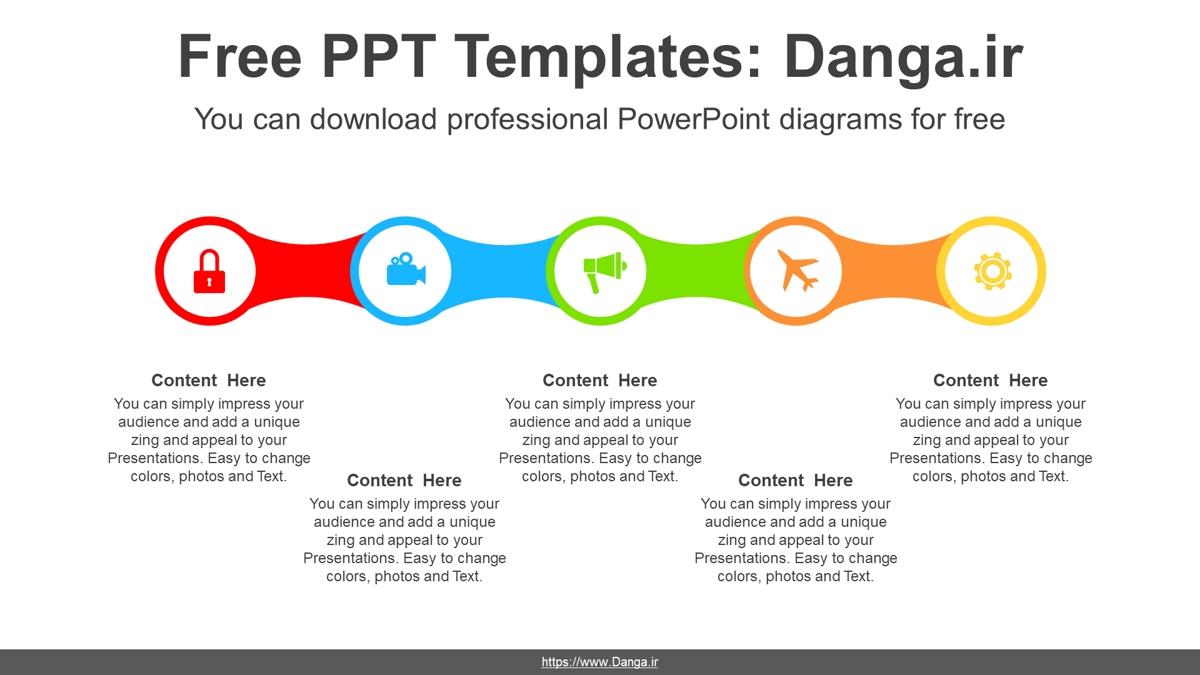 Free PPT Templates: Danga.ir

You can download professional PowerPoint diagrams for free

Content Here
You can simply impress your audience and add a unique zing and appeal to your Presentations. Easy to change colors, photos and Text.

Content Here
You can simply impress your audience and add a unique zing and appeal to your Presentations. Easy to change colors, photos and Text.

Content Here
You can simply impress your audience and add a unique zing and appeal to your Presentations. Easy to change colors, photos and Text.

Content Here
You can simply impress your audience and add a unique zing and appeal to your Presentations. Easy to change colors, photos and Text.

Content Here
You can simply impress your audience and add a unique zing and appeal to your Presentations. Easy to change colors, photos and Text.

https://www.Danga.ir